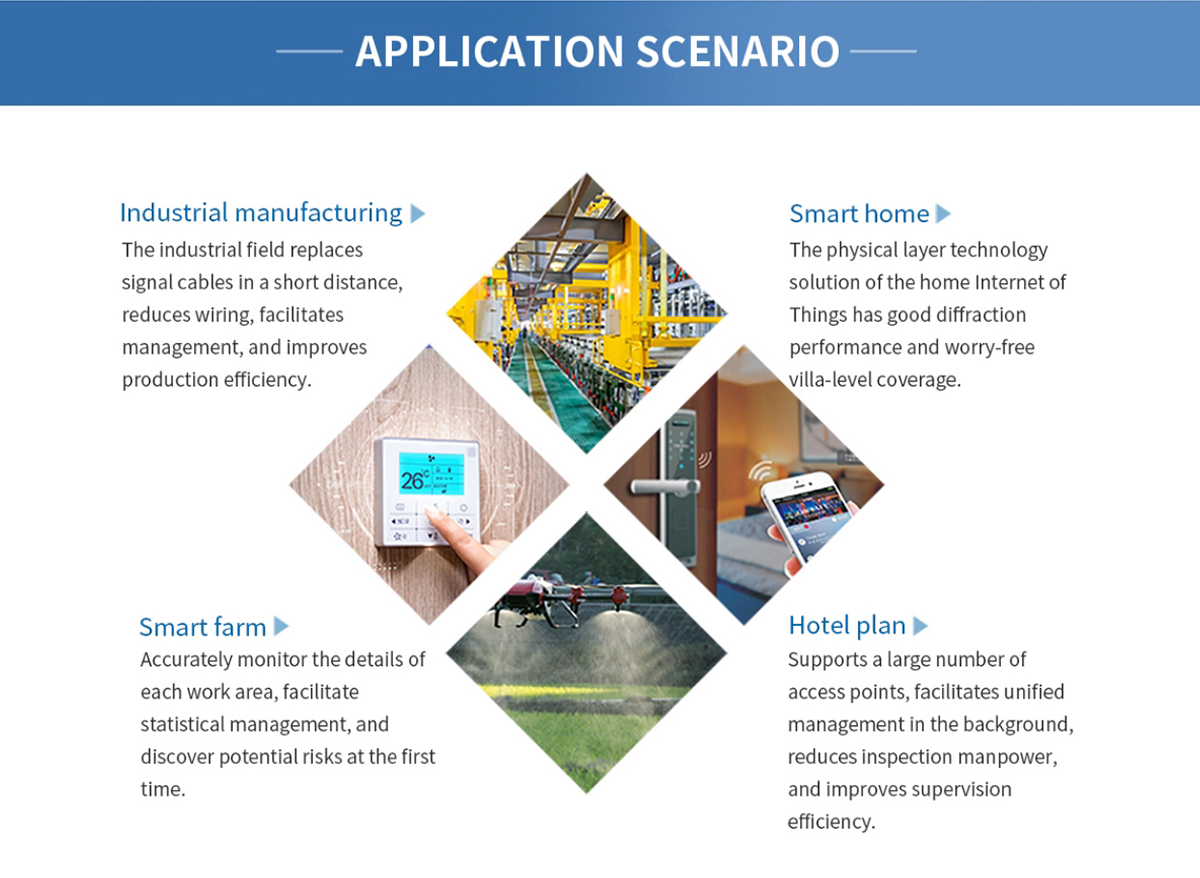 APPLICATION SCENARIO

Industrial manufacturing

The industrial field replaces signal cables in a short distance, reduces wiring, facilitates management, and improves production efficiency.

Smart home

The physical layer technology solution of the home Internet of Things has good diffraction performance and worry-free villa-level coverage.

26°C

Smart farm

Accurately monitor the details of each work area, facilitate statistical management, and discover potential risks at the first time.

Hotel plan

Supports a large number of access points, facilitates unified management in the background, reduces inspection manpower, and improves supervision efficiency.